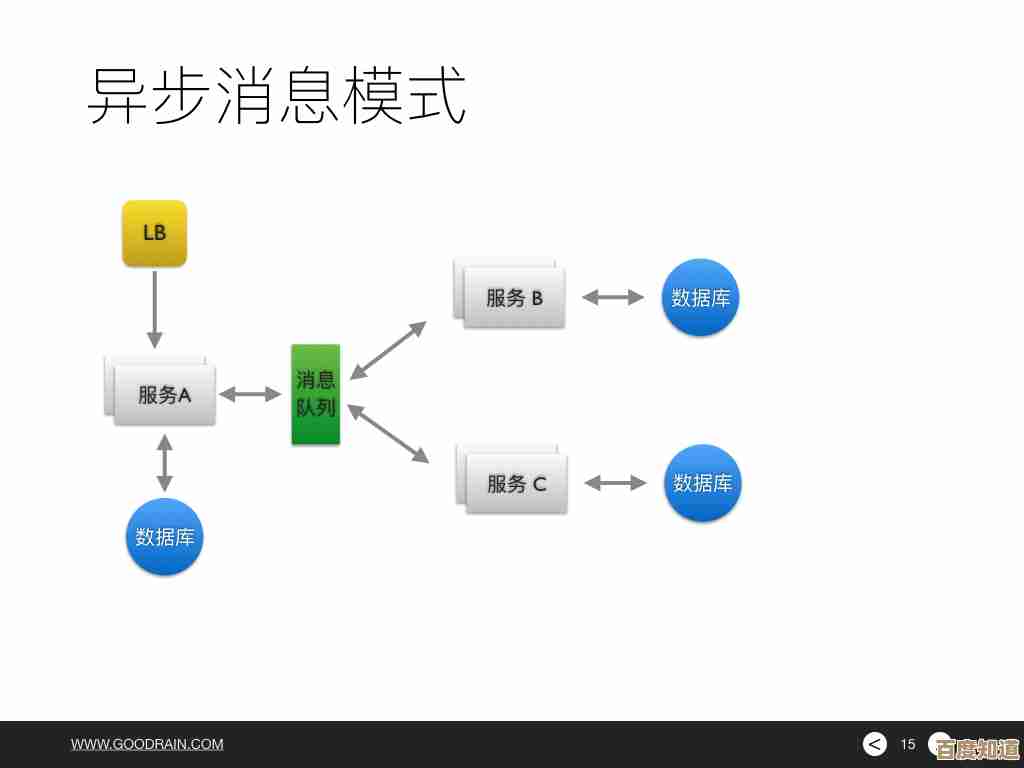 异步消息模式

LB

服务A

数据库

消息队列

服务 B

数据库

服务 C

数据库

WWW.GOODRAIN.COM

<

15

百度知道